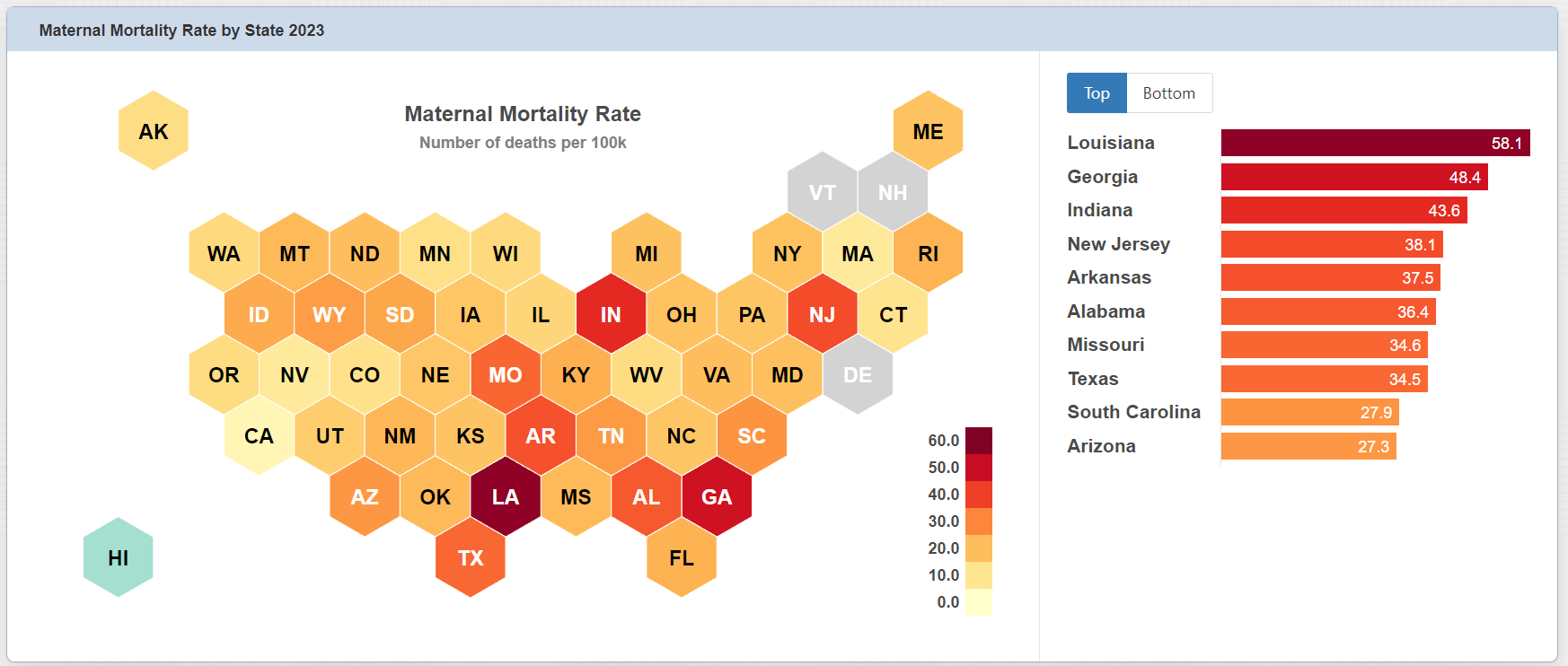 Maternal Mortality Rate by State 2023

Maternal Mortality Rate
Number of deaths per 100k

AK
ME
VT NH
WA MT ND MN WI MI NY MA RI
ID WY SD IA IL IN OH PA NJ CT
OR NV CO NE MO KY WV VA MD DE
CA UT NM KS AR TN NC SC
AZ OK LA MS AL GA
HI
TX FL

60.0
50.0
40.0
30.0
20.0
10.0
0.0

Top Bottom

| | |
|---|---|
| Louisiana | 58.1 |
| Georgia | 48.4 |
| Indiana | 43.6 |
| New Jersey | 38.1 |
| Arkansas | 37.5 |
| Alabama | 36.4 |
| Missouri | 34.6 |
| Texas | 34.5 |
| South Carolina | 27.9 |
| Arizona | 27.3 |